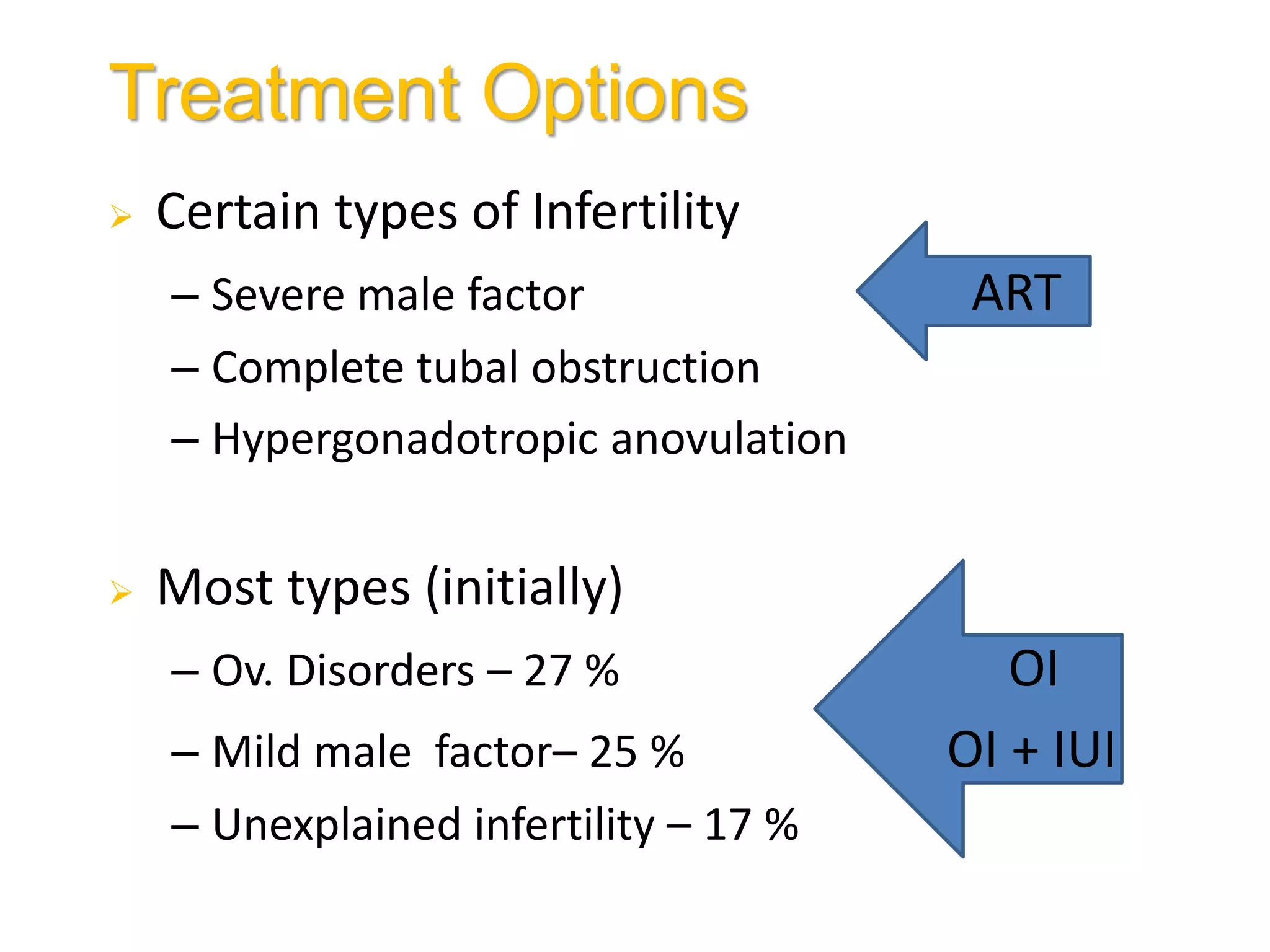 Treatment Options

➢ Certain types of Infertility

– Severe male factor

– Complete tubal obstruction

– Hypergonadotropic anovulation

ART

➢ Most types (initially)

– Ov. Disorders – 27 %

– Mild male factor– 25 %

– Unexplained infertility – 17 %

OI

OI + IUI